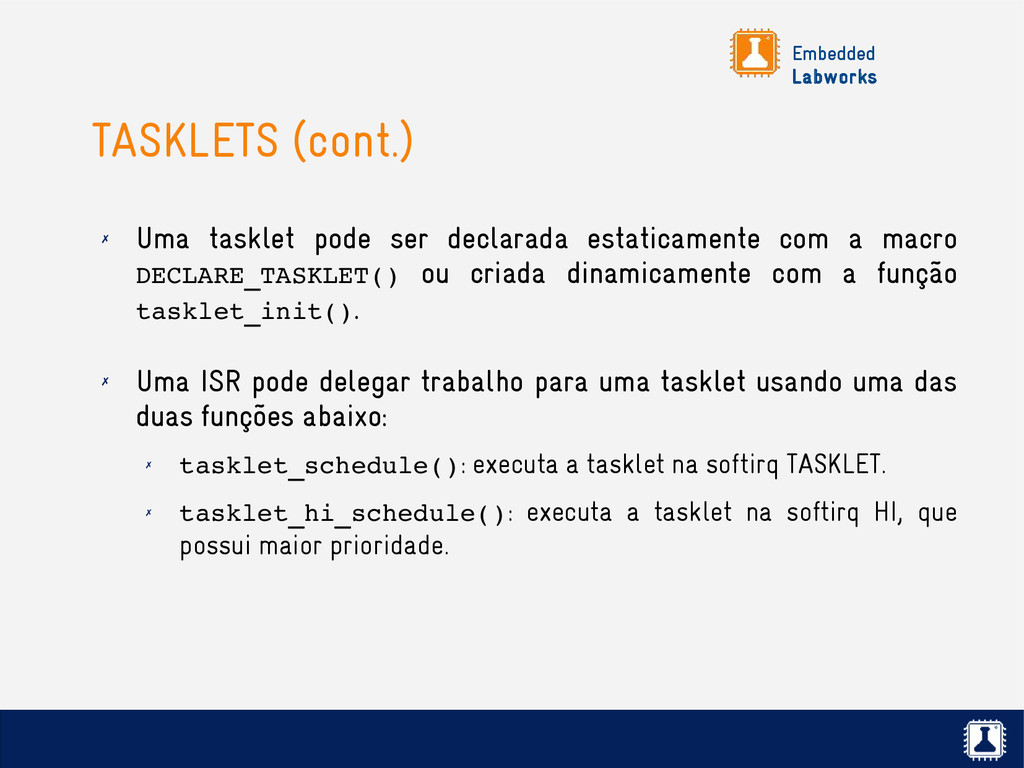 Embedded Labworks

TASKLETS (cont.)

✗ Uma tasklet pode ser declarada estaticamente com a macro DECLARE_TASKLET() ou criada dinamicamente com a função tasklet_init().

✗ Uma ISR pode delegar trabalho para uma tasklet usando uma das duas funções abaixo:

✗ tasklet_schedule(): executa a tasklet na softirq TASKLET.

✗ tasklet_hi_schedule(): executa a tasklet na softirq HI, que possui maior prioridade.